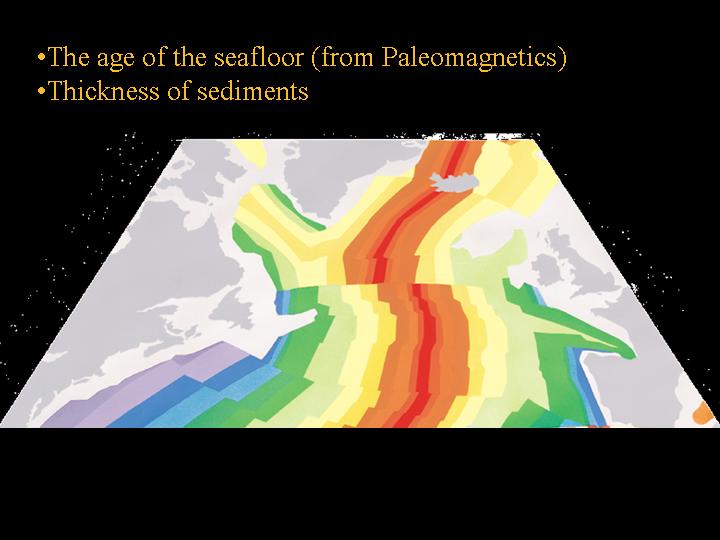 •The age of the seafloor (from Paleomagnetics)
•Thickness of sediments